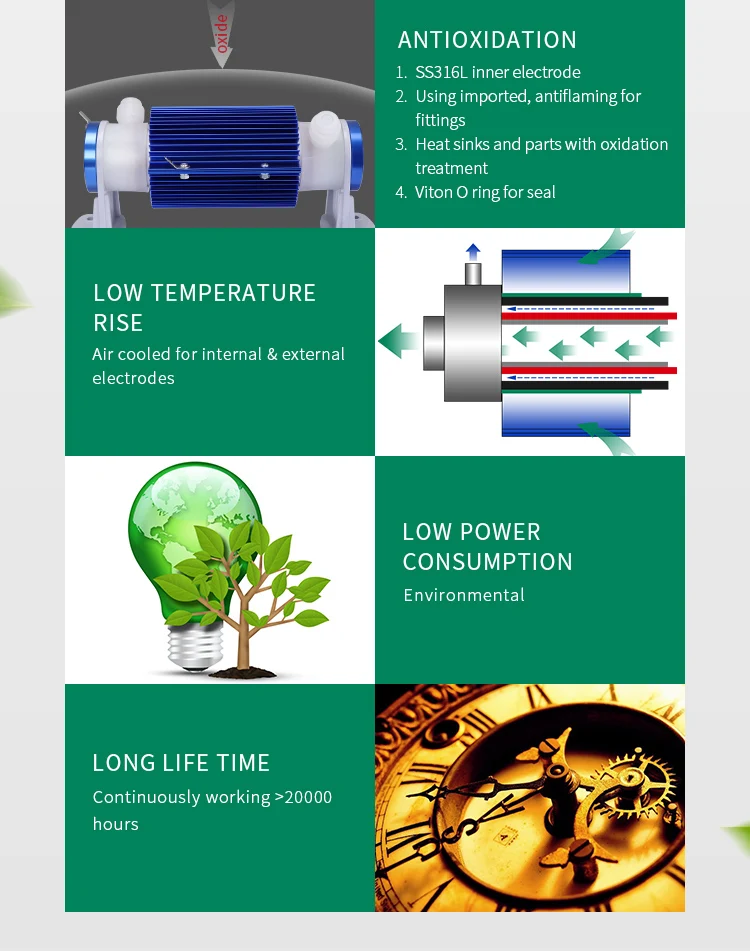 oxide

ANTIOXIDATION
1. SS316L inner electrode
2. Using imported, antiflaming for fittings
3. Heat sinks and parts with oxidation treatment
4. Viton O ring for seal

LOW TEMPERATURE RISE
Air cooled for internal & external electrodes

LOW POWER CONSUMPTION
Environmental

LONG LIFE TIME
Continuously working >20000 hours